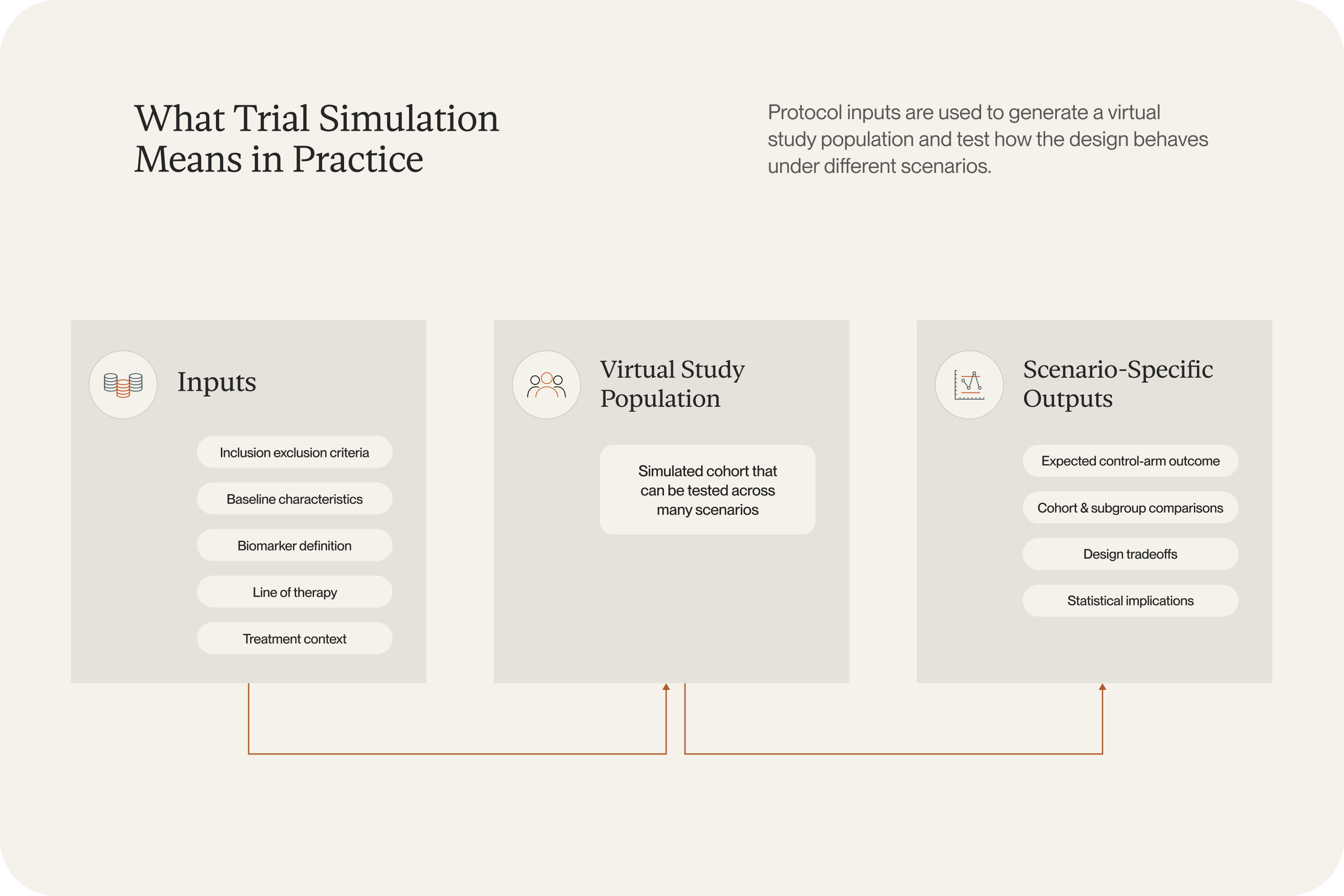 What Trial Simulation Means in Practice

Protocol inputs are used to generate a virtual study population and test how the design behaves under different scenarios.

Inputs

Inclusion exclusion criteria

Baseline characteristics

Biomarker definition

Line of therapy

Treatment context

Virtual Study Population

Simulated cohort that can be tested across many scenarios

Scenario-Specific Outputs

Expected control-arm outcome

Cohort & subgroup comparisons

Design tradeoffs

Statistical implications